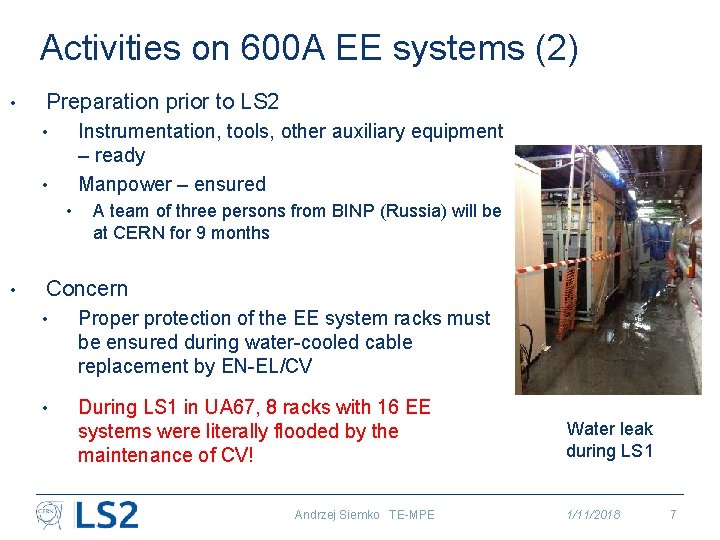 Activities on 600A EE systems (2)

• Preparation prior to LS2
  • Instrumentation, tools, other auxiliary equipment – ready
  • Manpower – ensured
    • A team of three persons from BINP (Russia) will be at CERN for 9 months

• Concern
  • Proper protection of the EE system racks must be ensured during water-cooled cable replacement by EN-EL/CV
  • During LS1 in UA67, 8 racks with 16 EE systems were literally flooded by the maintenance of CV!

Water leak during LS1

CERN LS2

Andrzej Siemko TE-MPE

1/11/2018

7